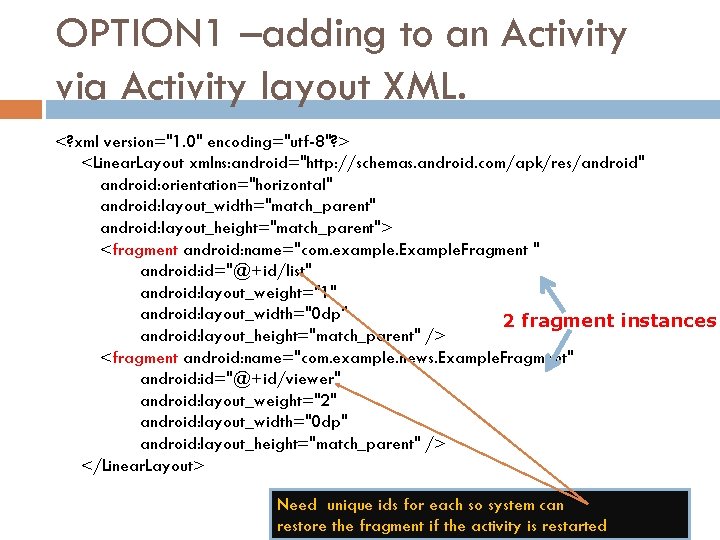 OPTION1 –adding to an Activity via Activity layout XML.

<?xml version="1.0" encoding="utf-8"?>
<LinearLayout xmlns:android="http://schemas.android.com/apk/res/android"
android:orientation="horizontal"
android:layout_width="match_parent"
android:layout_height="match_parent">
<fragment android:name="com.example.ExampleFragment "
android:id="@+id/list"
android:layout_weight="1"
android:layout_width="0dp"
android:layout_height="match_parent" />
<fragment android:name="com.example.news.ExampleFragment"
android:id="@+id/viewer"
android:layout_weight="2"
android:layout_width="0dp"
android:layout_height="match_parent" />
</LinearLayout>

2 fragment instances

Need unique ids for each so system can restore the fragment if the activity is restarted